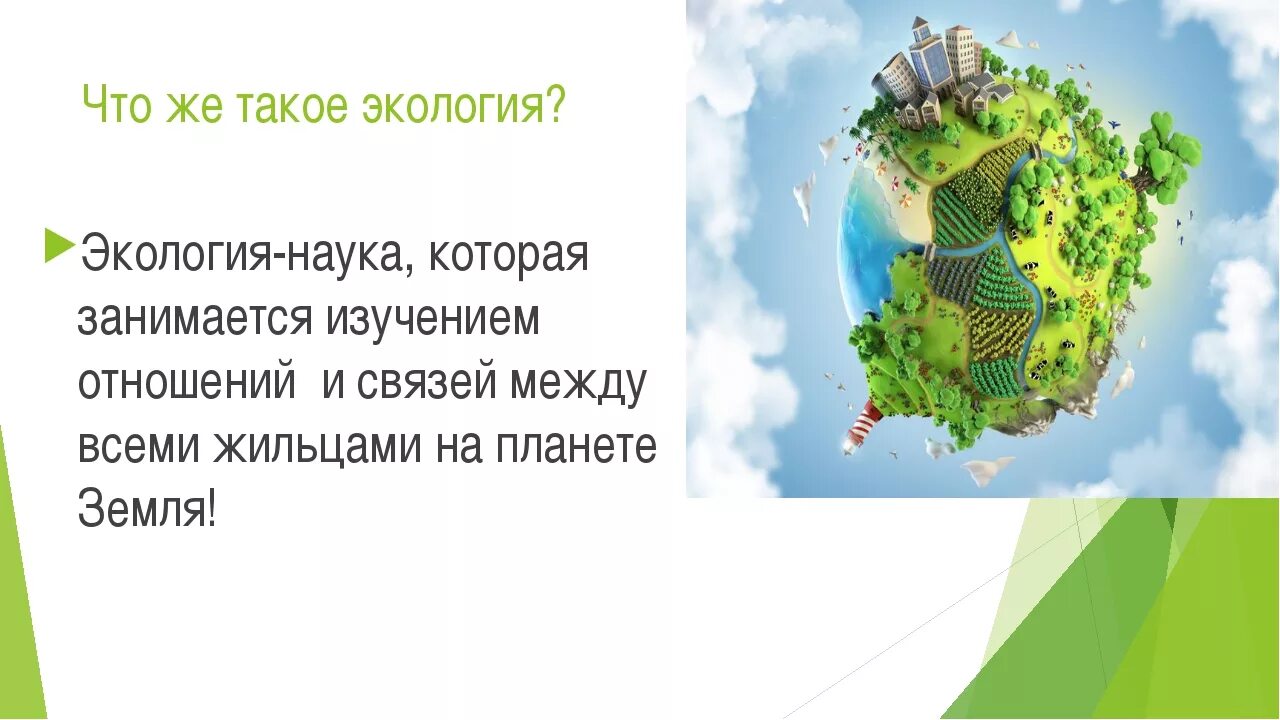 Что же такое экология?

Экология-наука, которая занимается изучением отношений  и связей между всеми жильцами на планете Земля!